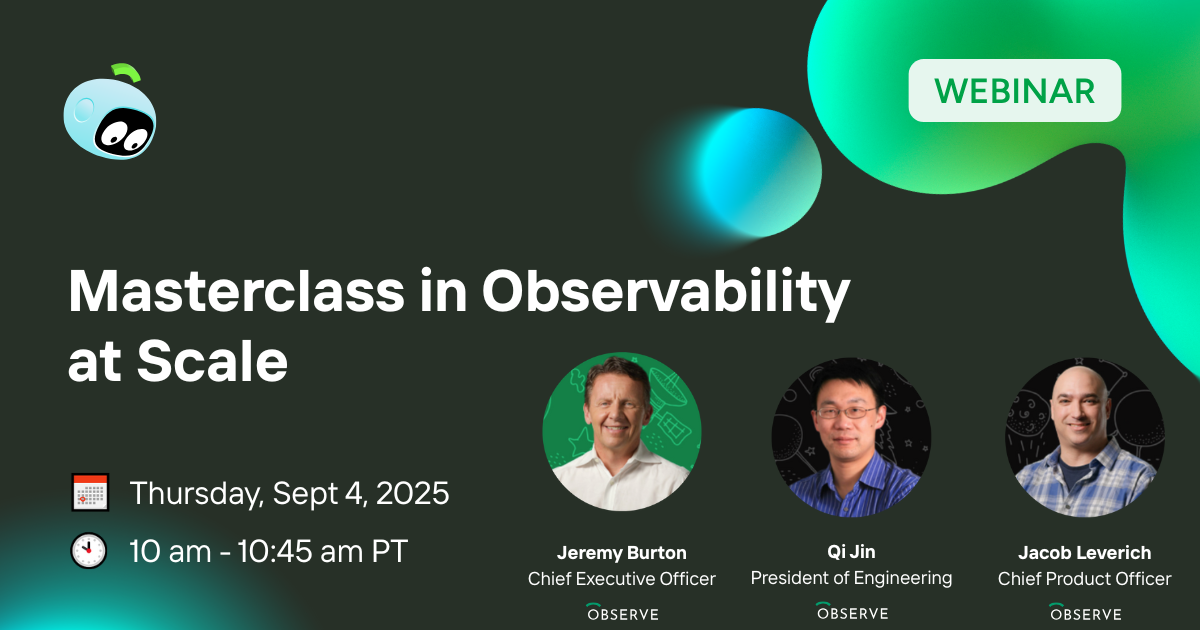 WEBINAR

Masterclass in Observability at Scale

Thursday, Sept 4, 2025

10 am - 10:45 am PT

Jeremy Burton
Chief Executive Officer
OBSERVE

Qi Jin
President of Engineering
OBSERVE

Jacob Leverich
Chief Product Officer
OBSERVE